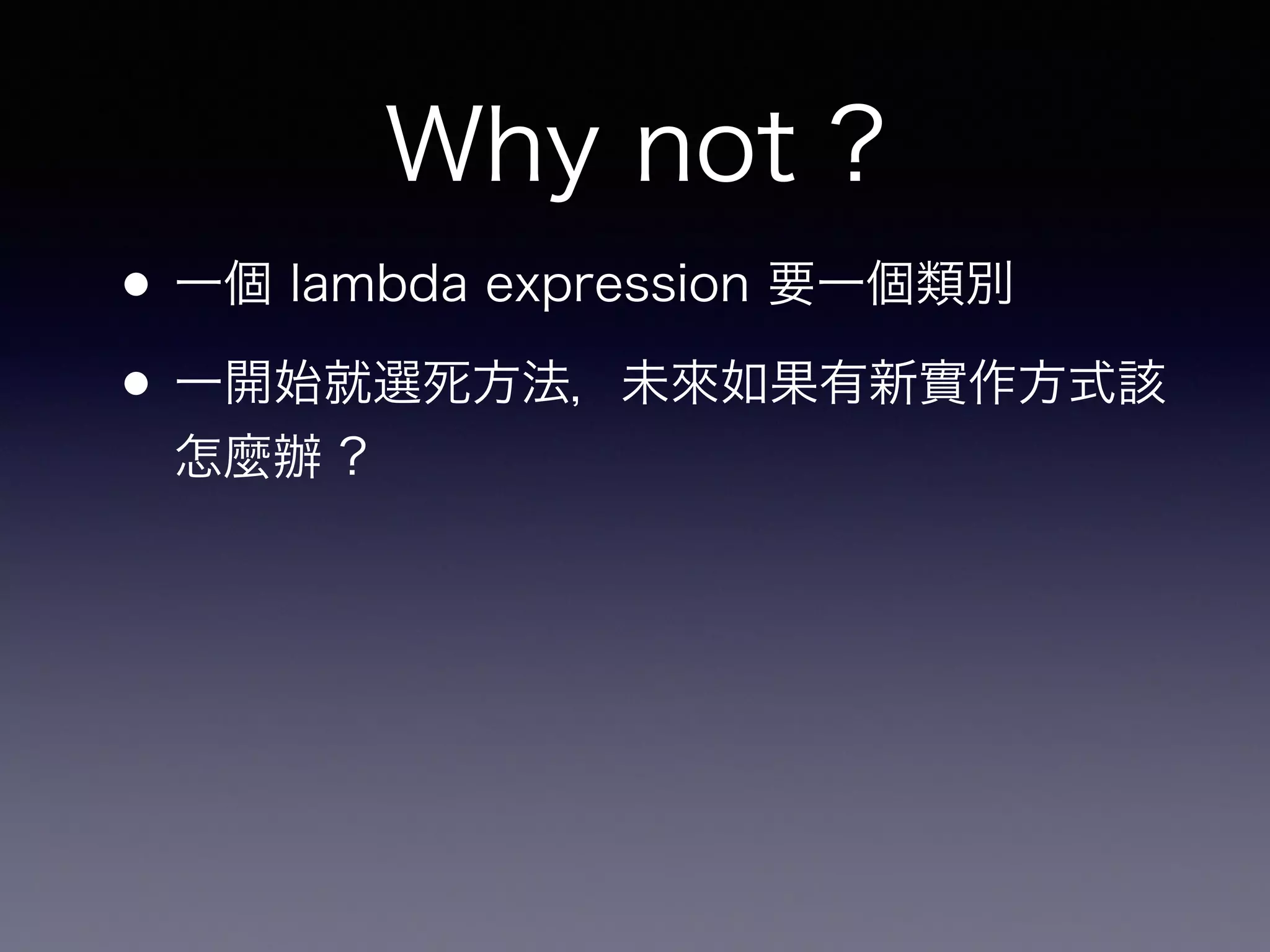 Why not？

• 一個 lambda expression 要一個類別

• 一開始就選死方法，未來如果有新實作方式該怎麼辦？